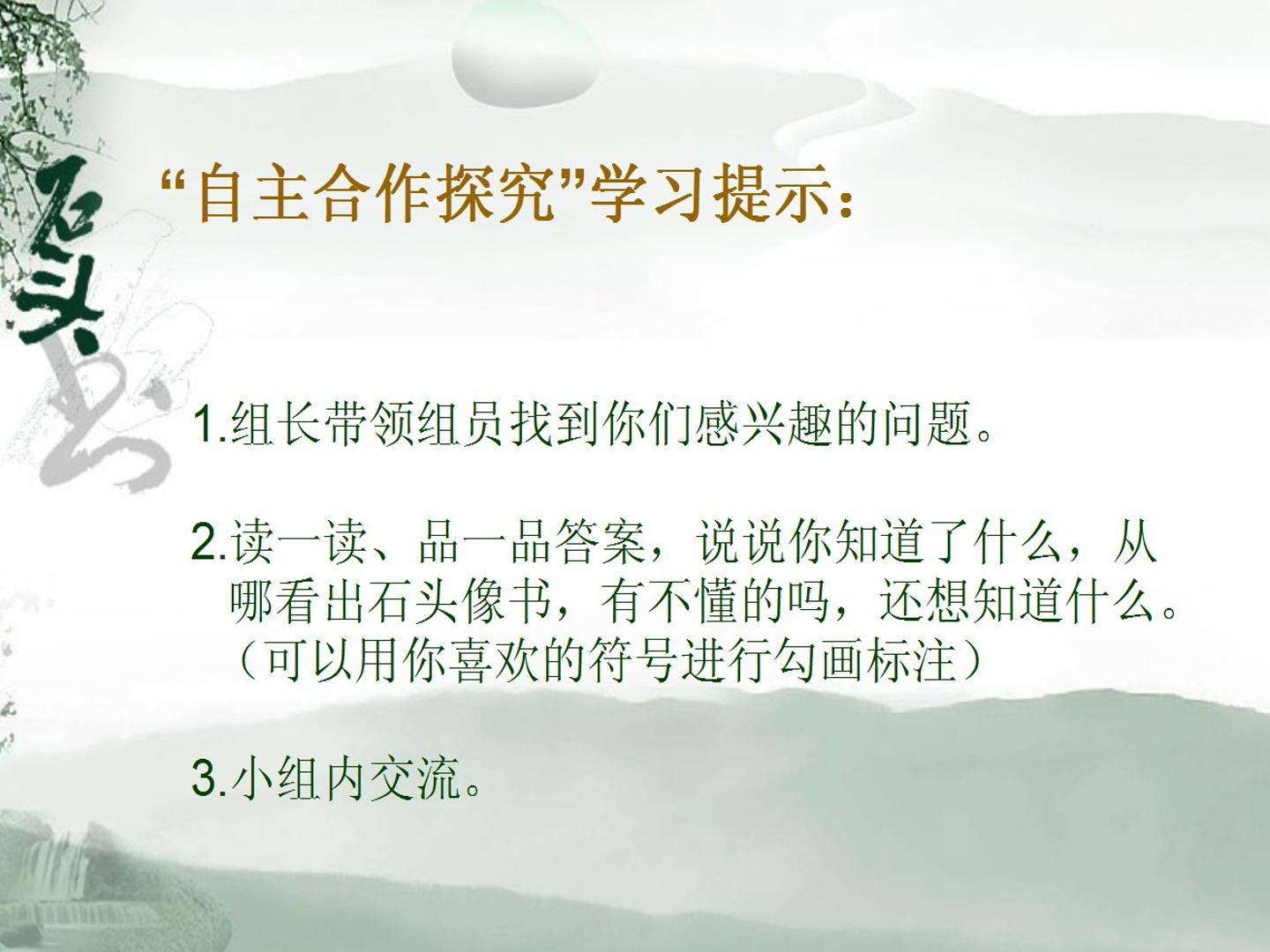 石头书

“自主合作探究”学习提示：

1.组长带领组员找到你们感兴趣的问题。

2.读一读、品一品答案，说说你知道了什么，从哪看出石头像书，有不懂的吗，还想知道什么。（可以用你喜欢的符号进行勾画标注）

3.小组内交流。